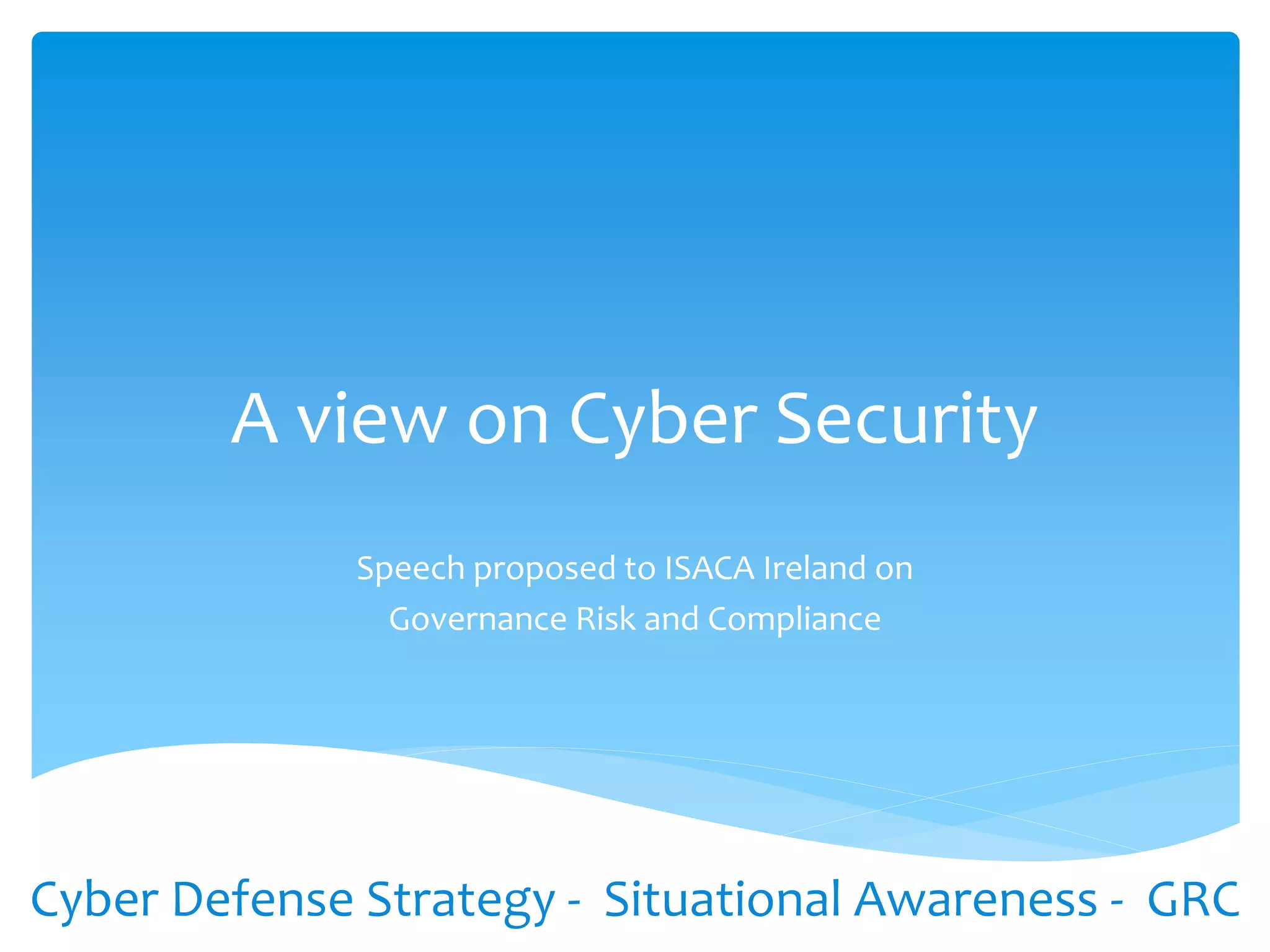 A view on Cyber Security

Speech proposed to ISACA Ireland on Governance Risk and Compliance

Cyber Defense Strategy - Situational Awareness - GRC